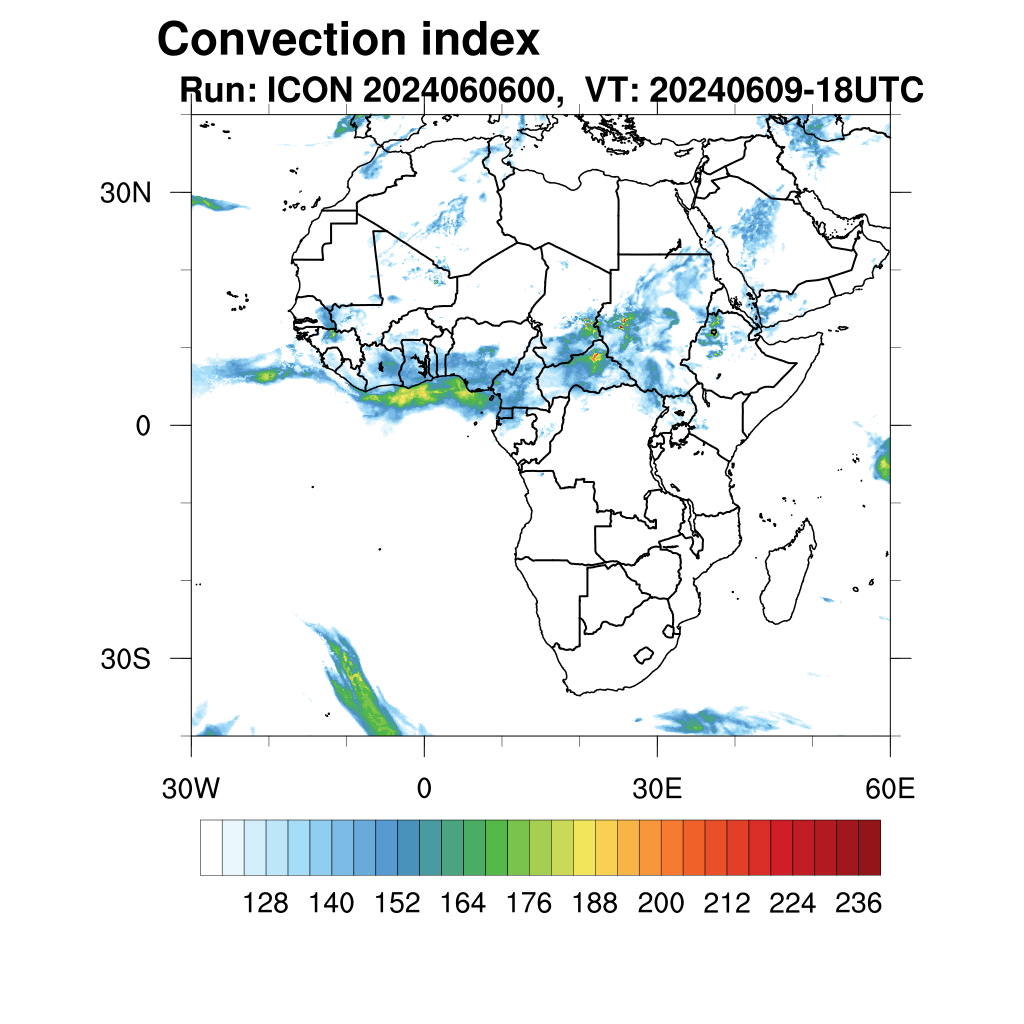 Convection index
Run: ICON 2024060600, VT: 20240609-18UTC

30N
0
30S

30W
0
30E
60E

128 140 152 164 176 188 200 212 224 236